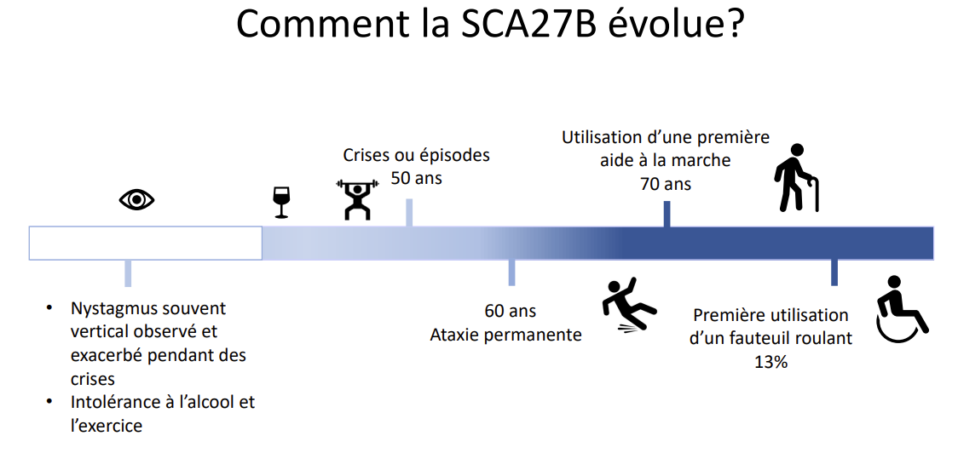 Comment la SCA27B évolue?

Crises ou épisodes
50 ans

Utilisation d'une première aide à la marche
70 ans

• Nystagmus souvent vertical observé et exacerbé pendant des crises
• Intolérance à l'alcool et l'exercice

60 ans
Ataxie permanente

Première utilisation d'un fauteuil roulant
13%